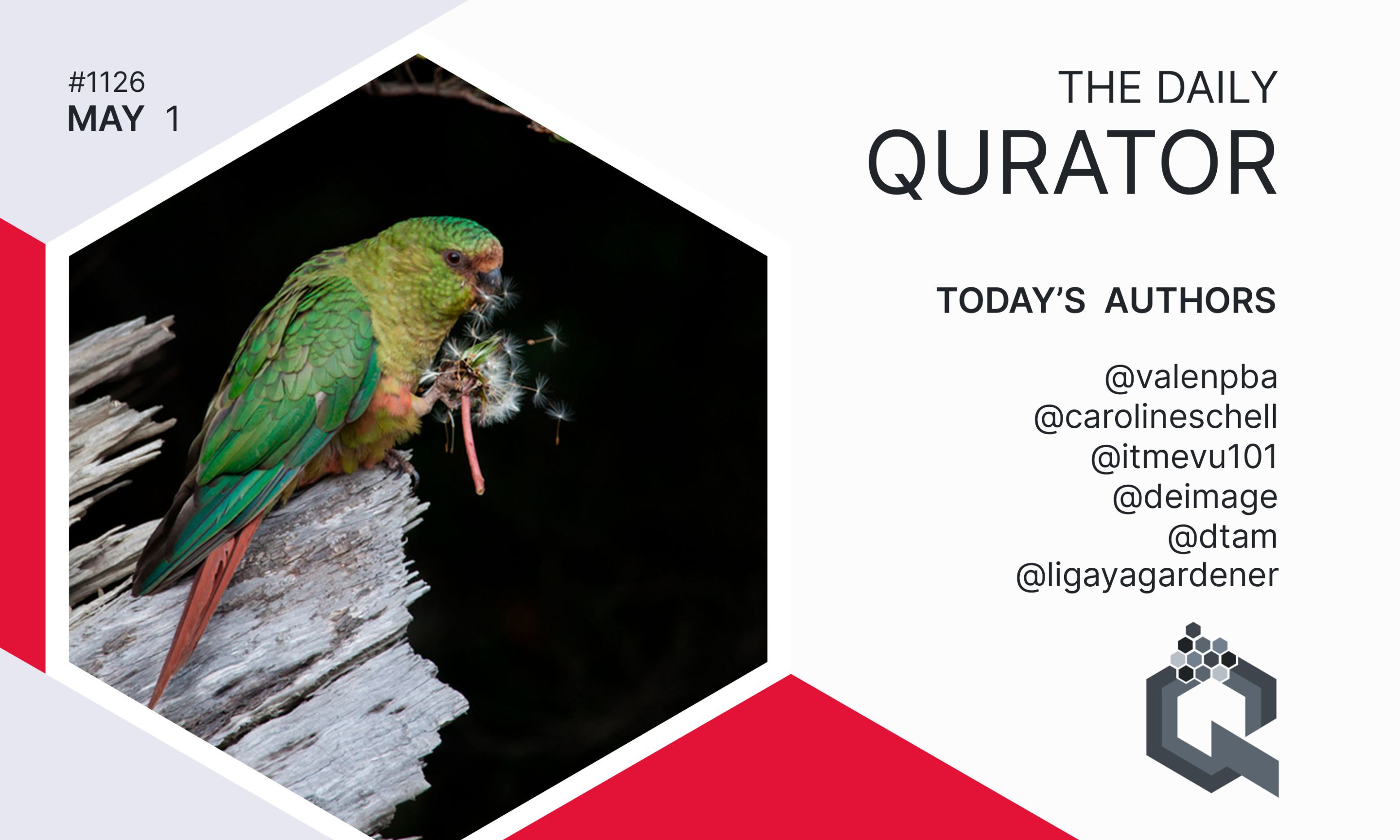 #1126
MAY 1

THE DAILY
QURATOR

TODAY'S AUTHORS

@valenpba
@carolineschell
@itmevu101
@deimage
@dtam
@ligayagardener